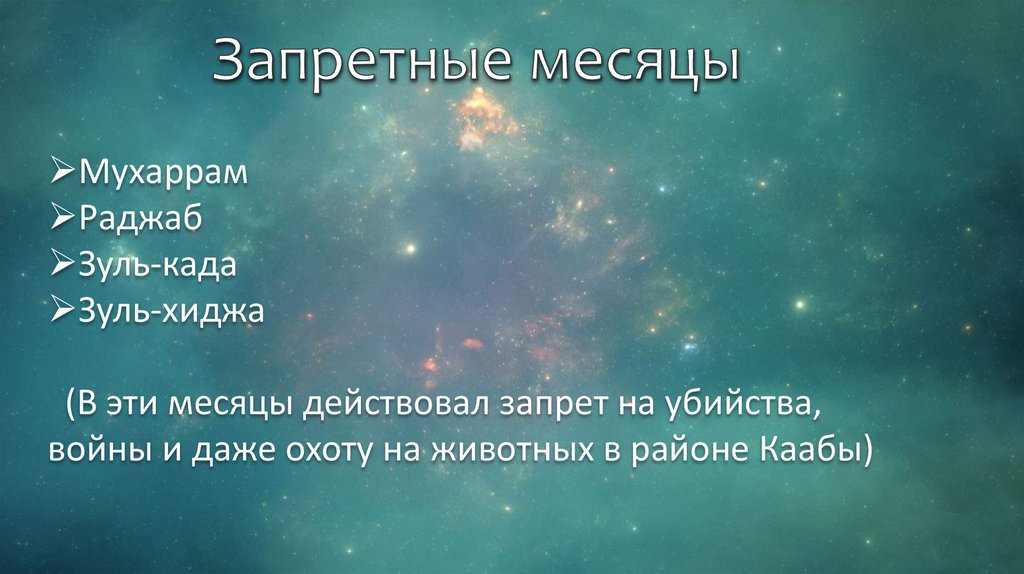 Запретные месяцы

➢Мухаррам
➢Раджаб
➢Зуль-када
➢Зуль-хиджа

(В эти месяцы действовал запрет на убийства, войны и даже охоту на животных в районе Каабы)